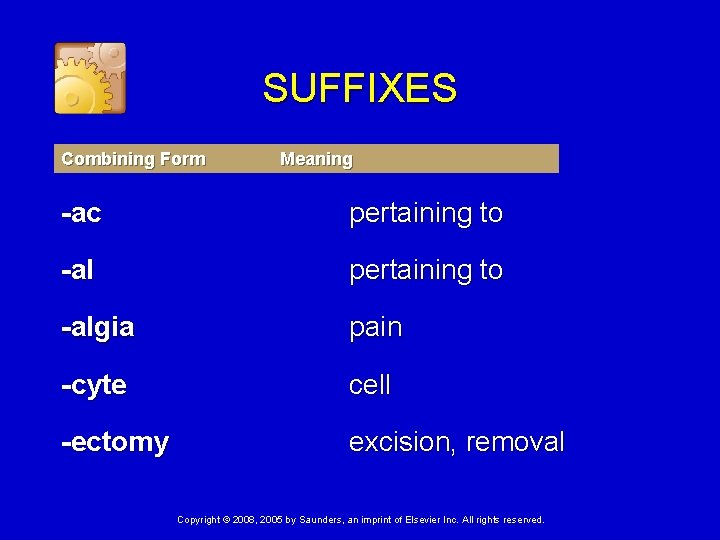 SUFFIXES

| Combining Form | Meaning |
|---|---|
| -ac | pertaining to |
| -al | pertaining to |
| -algia | pain |
| -cyte | cell |
| -ectomy | excision, removal |

Copyright © 2008, 2005 by Saunders, an imprint of Elsevier Inc. All rights reserved.